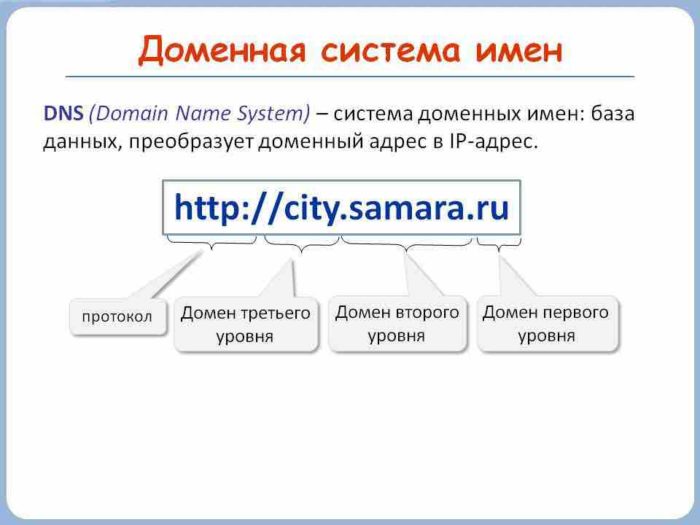 Доменная система имен

DNS (Domain Name System) – система доменных имен: база данных, преобразует доменный адрес в IP-адрес.

http://city.samara.ru

протокол

Домен третьего уровня

Домен второго уровня

Домен первого уровня